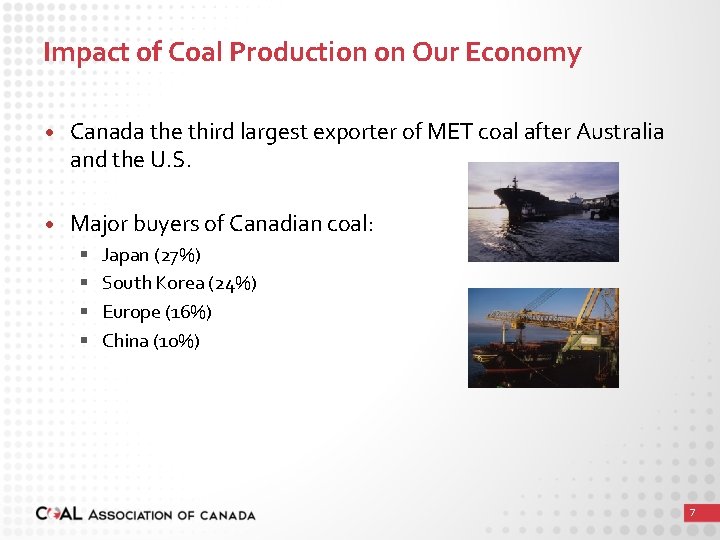 Impact of Coal Production on Our Economy

• Canada the third largest exporter of MET coal after Australia and the U.S.

• Major buyers of Canadian coal:
  ▪ Japan (27%)
  ▪ South Korea (24%)
  ▪ Europe (16%)
  ▪ China (10%)

COAL ASSOCIATION OF CANADA

7